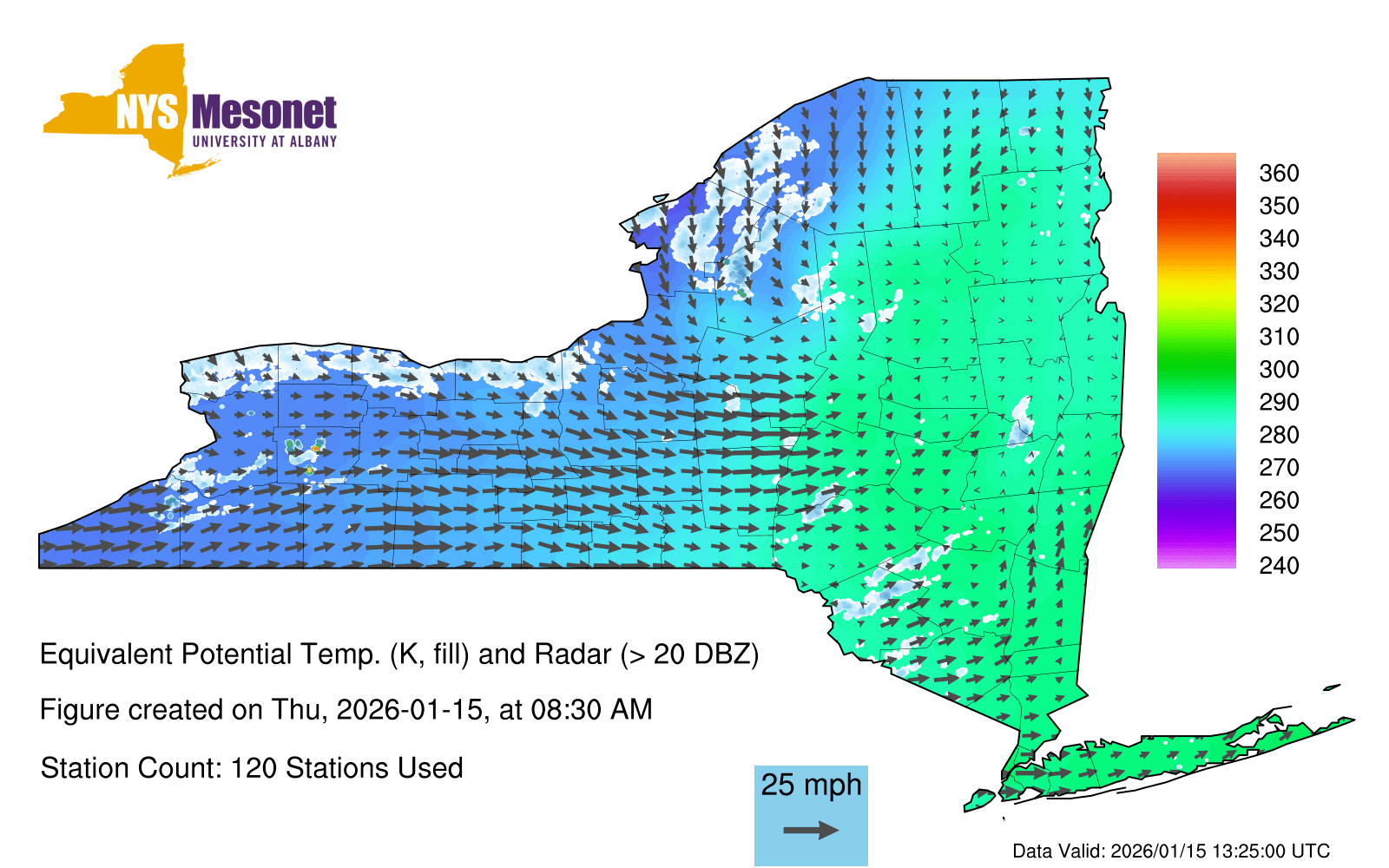 NYS Mesonet
UNIVERSITY AT ALBANY

360
350
340
330
320
310
300
290
280
270
260
250
240

Equivalent Potential Temp. (K, fill) and Radar (> 20 DBZ)

Figure created on Thu, 2026-01-15, at 08:30 AM

Station Count: 120 Stations Used

25 mph

Data Valid: 2026/01/15 13:25:00 UTC